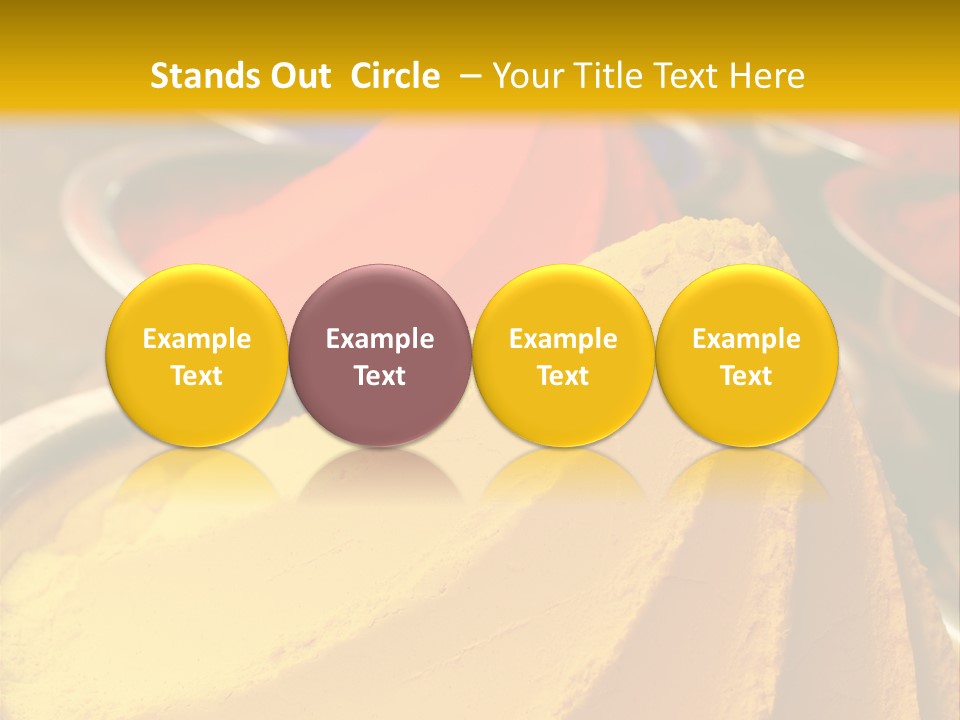 Stands Out Circle – Your Title Text Here

Example Text

Example Text

Example Text

Example Text